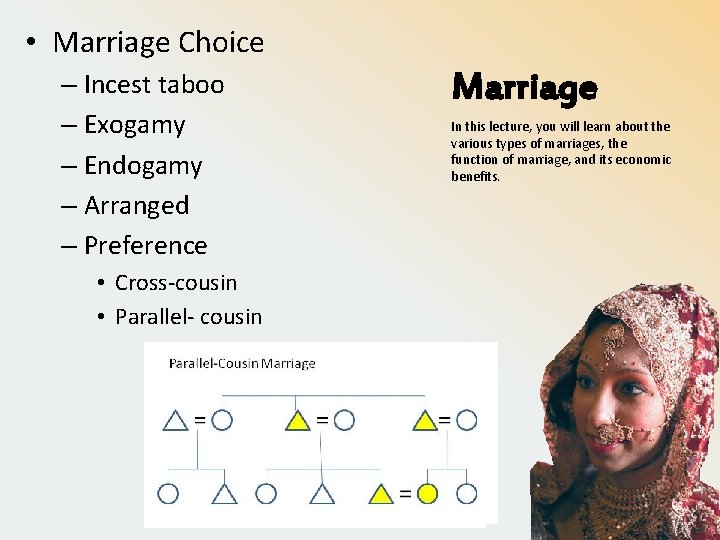 • Marriage Choice
– Incest taboo
– Exogamy
– Endogamy
– Arranged
– Preference
• Cross-cousin
• Parallel- cousin

Marriage

In this lecture, you will learn about the various types of marriages, the function of marriage, and its economic benefits.

Parallel-Cousin Marriage

= = =

=